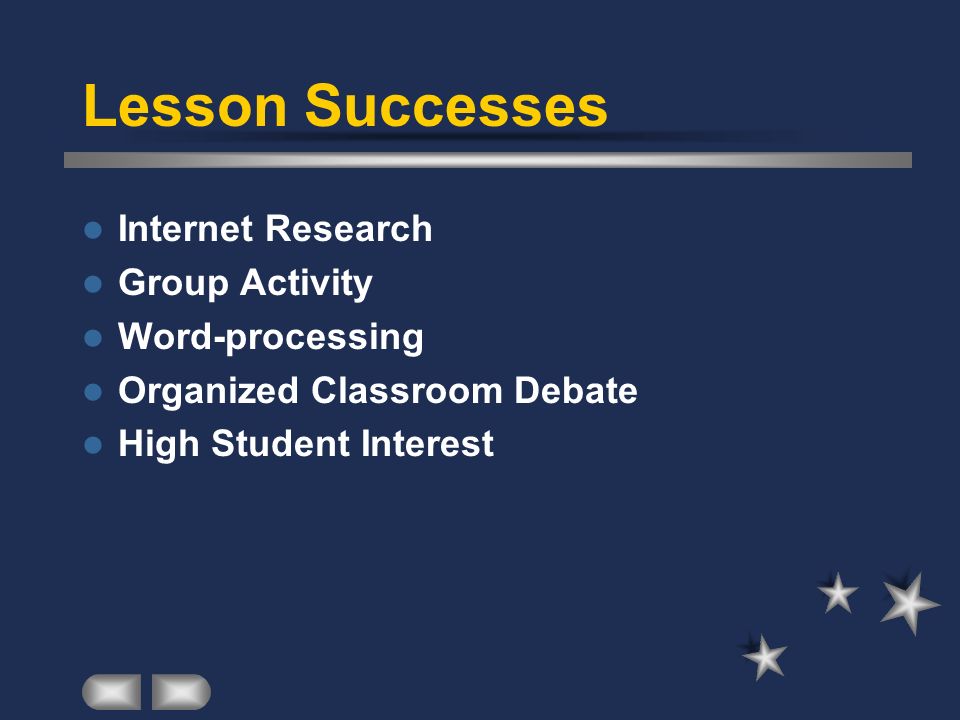 Lesson Successes

- Internet Research
- Group Activity
- Word-processing
- Organized Classroom Debate
- High Student Interest